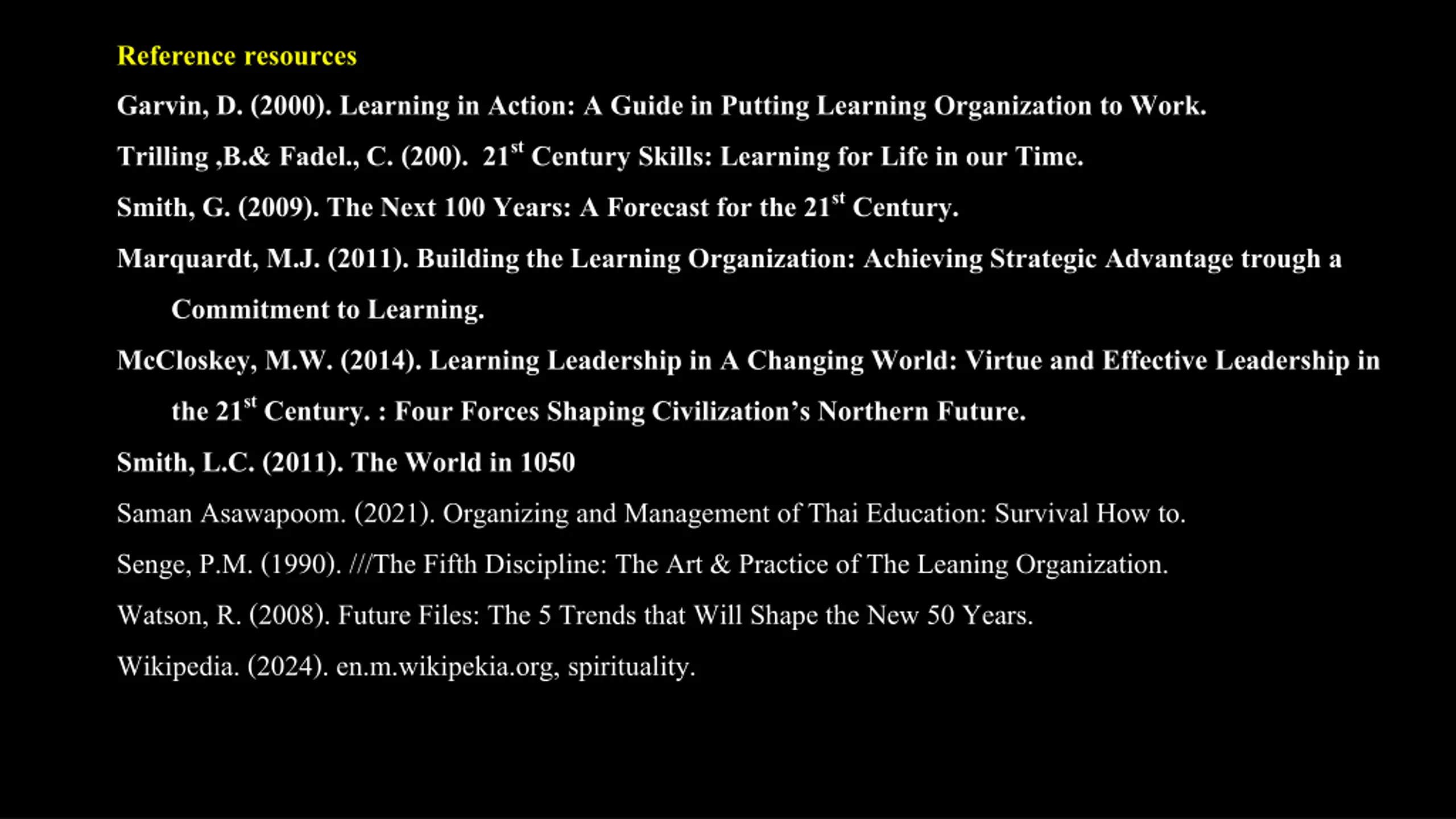 Reference resources

Garvin, D. (2000). Learning in Action: A Guide in Putting Learning Organization to Work.

Trilling ,B.& Fadel., C. (200). 21$^{st}$ Century Skills: Learning for Life in our Time.

Smith, G. (2009). The Next 100 Years: A Forecast for the 21$^{st}$ Century.

Marquardt, M.J. (2011). Building the Learning Organization: Achieving Strategic Advantage trough a Commitment to Learning.

McCloskey, M.W. (2014). Learning Leadership in A Changing World: Virtue and Effective Leadership in the 21$^{st}$ Century. : Four Forces Shaping Civilization's Northern Future.

Smith, L.C. (2011). The World in 1050

Saman Asawapoom. (2021). Organizing and Management of Thai Education: Survival How to.

Senge, P.M. (1990). ///The Fifth Discipline: The Art & Practice of The Leaning Organization.

Watson, R. (2008). Future Files: The 5 Trends that Will Shape the New 50 Years.

Wikipedia. (2024). en.m.wikipekia.org, spirituality.